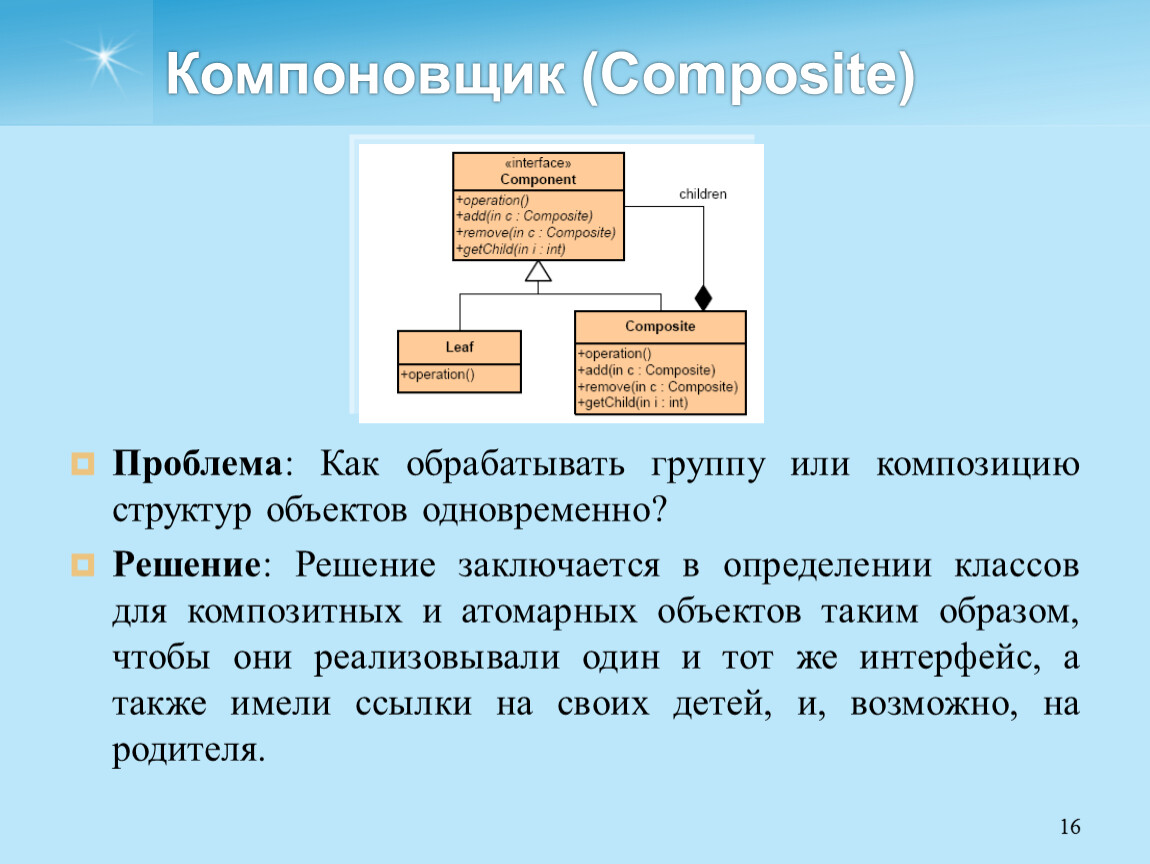 Компоновщик (Composite)

«interface»
Component

+operation()
+add(in c : Composite)
+remove(in c : Composite)
+getChild(in i : int)

children

Leaf

+operation()

Composite

+operation()
+add(in c : Composite)
+remove(in c : Composite)
+getChild(in i : int)

Проблема: Как обрабатывать группу или композицию структур объектов одновременно?

Решение: Решение заключается в определении классов для композитных и атомарных объектов таким образом, чтобы они реализовывали один и тот же интерфейс, а также имели ссылки на своих детей, и, возможно, на родителя.

16